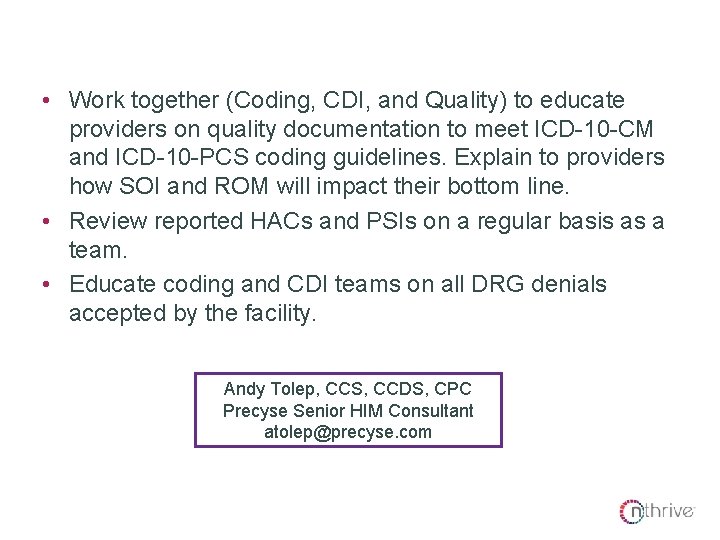 • Work together (Coding, CDI, and Quality) to educate providers on quality documentation to meet ICD-10-CM and ICD-10-PCS coding guidelines. Explain to providers how SOI and ROM will impact their bottom line.
• Review reported HACs and PSIs on a regular basis as a team.
• Educate coding and CDI teams on all DRG denials accepted by the facility.

Andy Tolep, CCS, CCDS, CPC
Precyse Senior HIM Consultant
atolep@precyse.com

nthrive